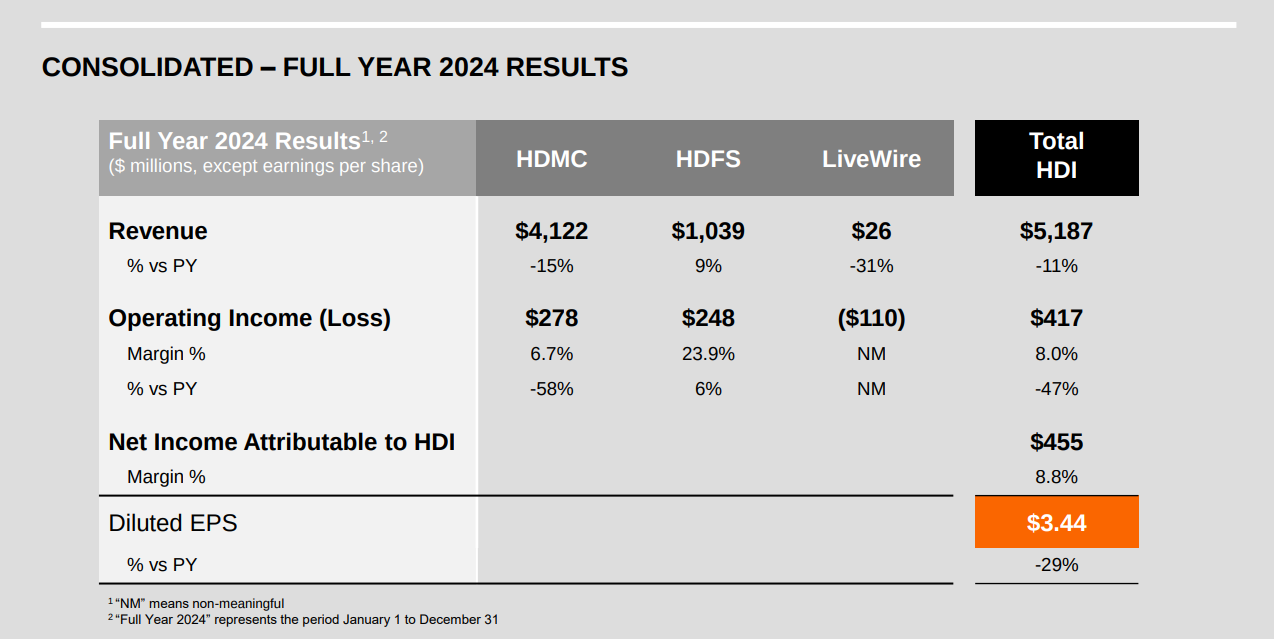 CONSOLIDATED – FULL YEAR 2024 RESULTS

| Full Year 2024 Results$^{1, 2}$ ($ millions, except earnings per share) | HDMC | HDFS | LiveWire | Total HDI |
|---|---|---|---|---|
| Revenue | $4,122 | $1,039 | $26 | $5,187 |
| % vs PY | -15% | 9% | -31% | -11% |
| Operating Income (Loss) | $278 | $248 | ($110) | $417 |
| Margin % | 6.7% | 23.9% | NM | 8.0% |
| % vs PY | -58% | 6% | NM | -47% |
| Net Income Attributable to HDI | | | | $455 |
| Margin % | | | | 8.8% |
| Diluted EPS | | | | $3.44 |
| % vs PY | | | | -29% |

$^1$ "NM" means non-meaningful
$^2$ "Full Year 2024" represents the period January 1 to December 31